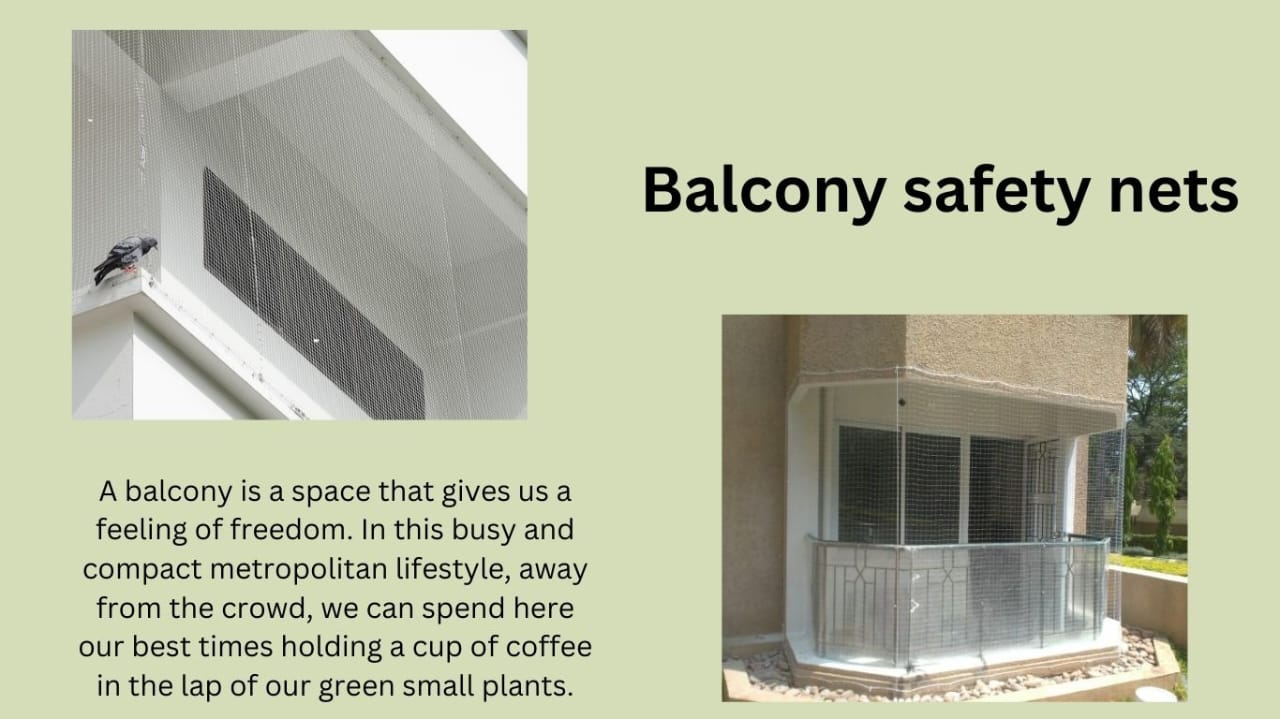 Balcony safety nets

A balcony is a space that gives us a feeling of freedom. In this busy and compact metropolitan lifestyle, away from the crowd, we can spend here our best times holding a cup of coffee in the lap of our green small plants.